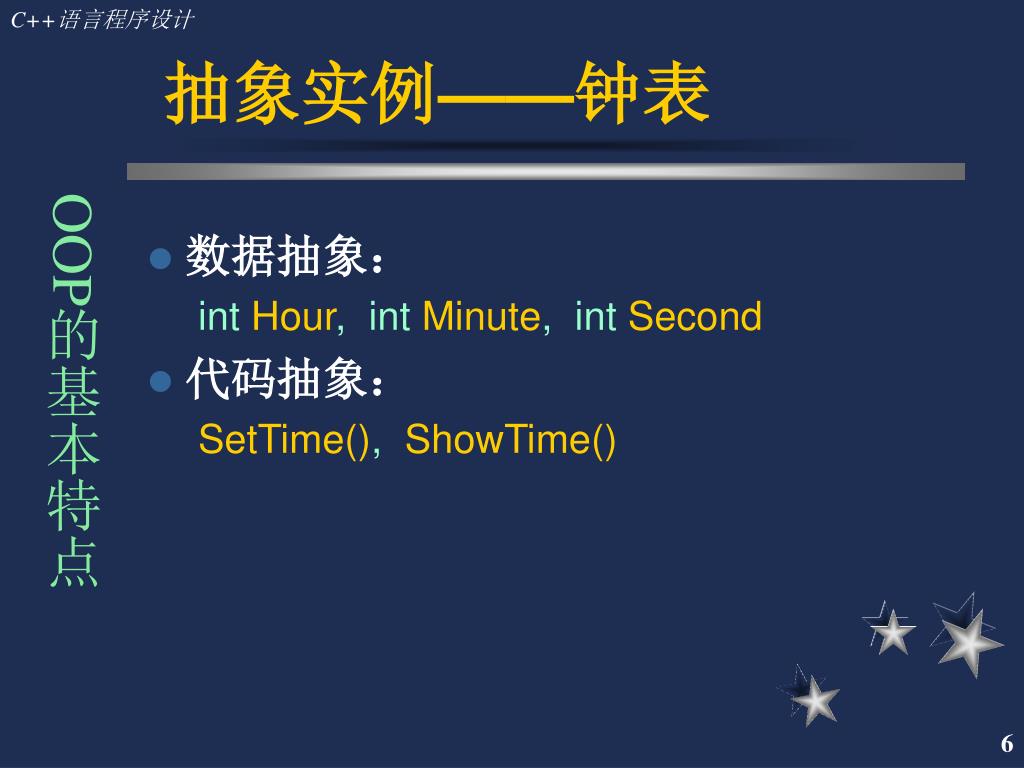 C++语言程序设计

抽象实例——钟表

OOP的基本特点

数据抽象：

int Hour, int Minute, int Second

代码抽象：

SetTime(), ShowTime()

6